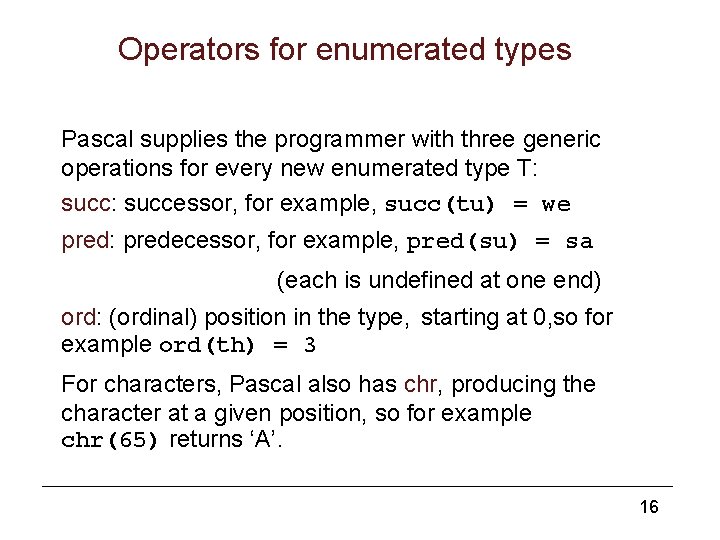 Operators for enumerated types

Pascal supplies the programmer with three generic operations for every new enumerated type T:

succ: successor, for example, succ(tu) = we

pred: predecessor, for example, pred(su) = sa

(each is undefined at one end)

ord: (ordinal) position in the type, starting at 0,so for example ord(th) = 3

For characters, Pascal also has chr, producing the character at a given position, so for example chr(65) returns ‘A’.

16